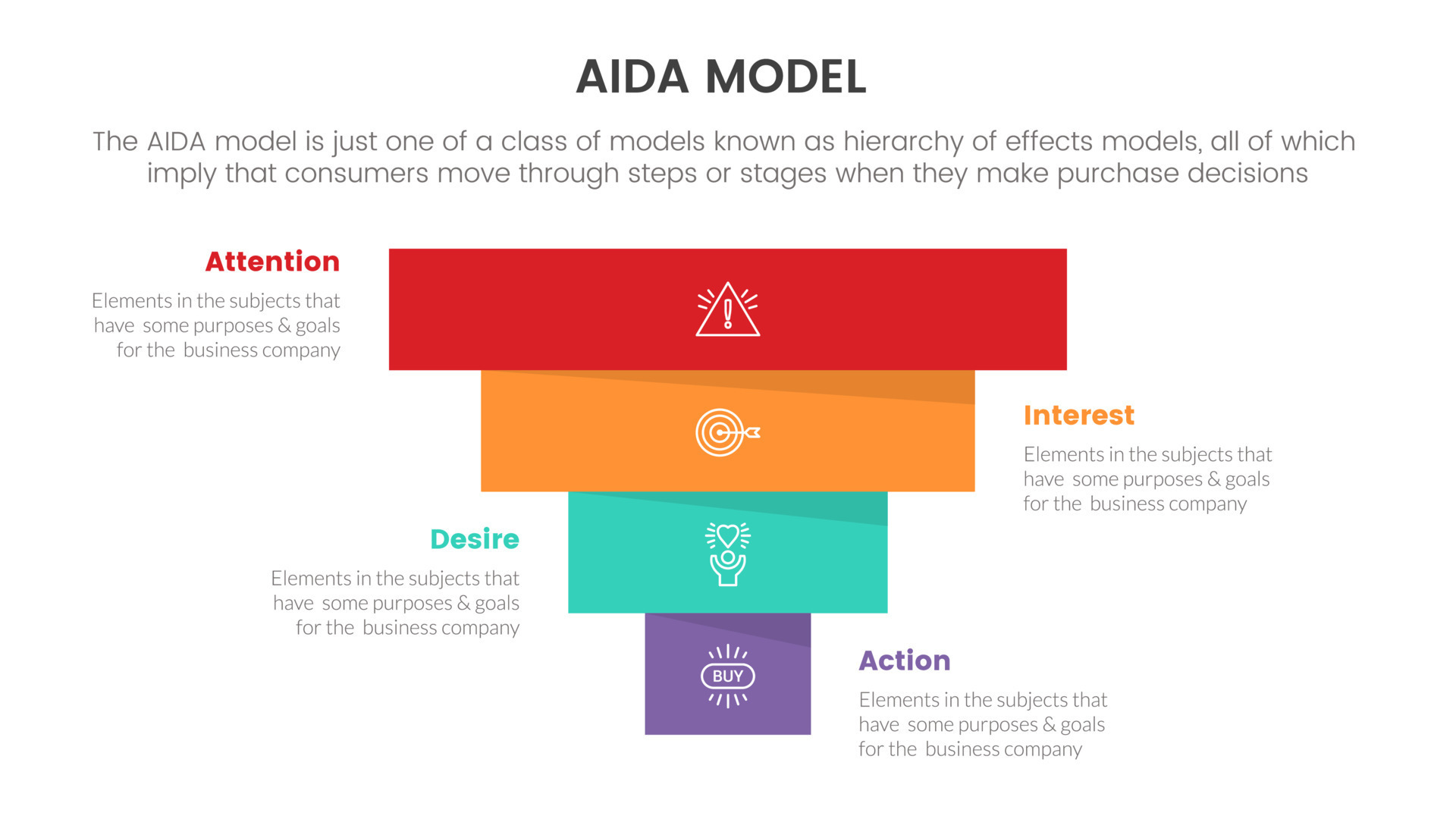 AIDA MODEL

The AIDA model is just one of a class of models known as hierarchy of effects models, all of which imply that consumers move through steps or stages when they make purchase decisions

Attention

Elements in the subjects that have some purposes & goals for the business company

Interest

Elements in the subjects that have some purposes & goals for the business company

Desire

Elements in the subjects that have some purposes & goals for the business company

BUY

Action

Elements in the subjects that have some purposes & goals for the business company